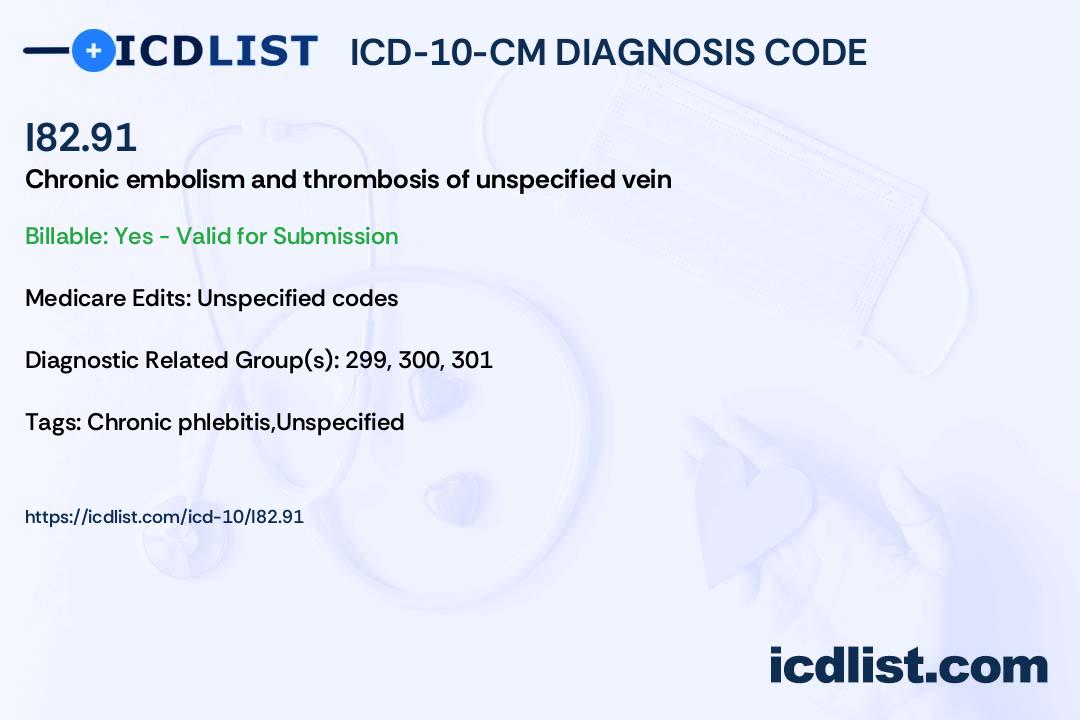 ICDLIST ICD-10-CM DIAGNOSIS CODE

I82.91

Chronic embolism and thrombosis of unspecified vein

Billable: Yes - Valid for Submission

Medicare Edits: Unspecified codes

Diagnostic Related Group(s): 299, 300, 301

Tags: Chronic phlebitis,Unspecified

https://icdlist.com/icd-10/I82.91

icdlist.com